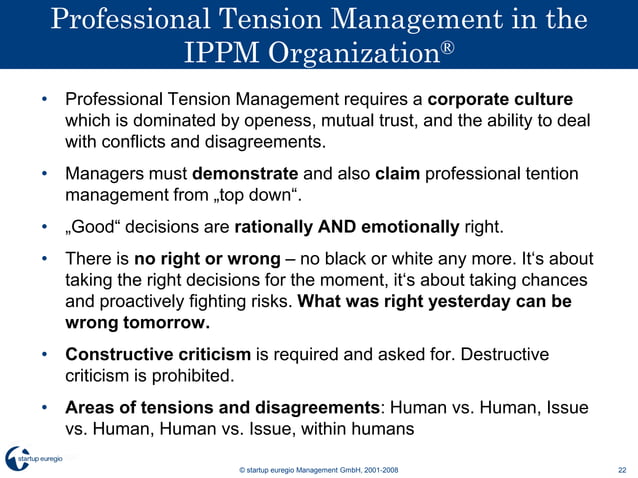 Professional Tension Management in the IPPM Organization®

• Professional Tension Management requires a corporate culture which is dominated by openess, mutual trust, and the ability to deal with conflicts and disagreements.

• Managers must demonstrate and also claim professional tention management from „top down“.

• „Good“ decisions are rationally AND emotionally right.

• There is no right or wrong – no black or white any more. It‘s about taking the right decisions for the moment, it‘s about taking chances and proactively fighting risks. What was right yesterday can be wrong tomorrow.

• Constructive criticism is required and asked for. Destructive criticism is prohibited.

• Areas of tensions and disagreements: Human vs. Human, Issue vs. Human, Human vs. Issue, within humans

startup euregio

© startup euregio Management GmbH, 2001-2008

22